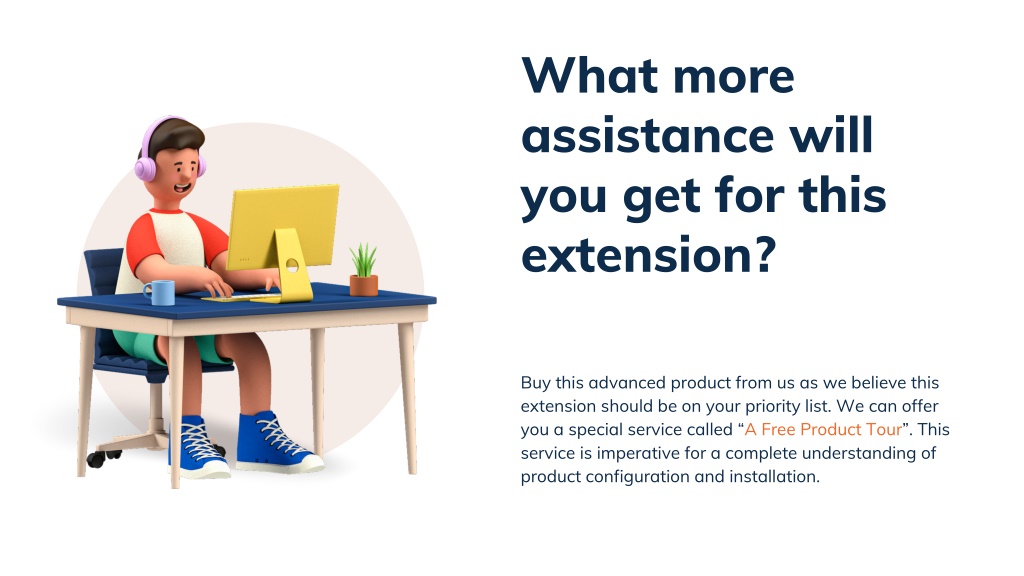 What more assistance will you get for this extension?

Buy this advanced product from us as we believe this extension should be on your priority list. We can offer you a special service called “A Free Product Tour”. This service is imperative for a complete understanding of product configuration and installation.